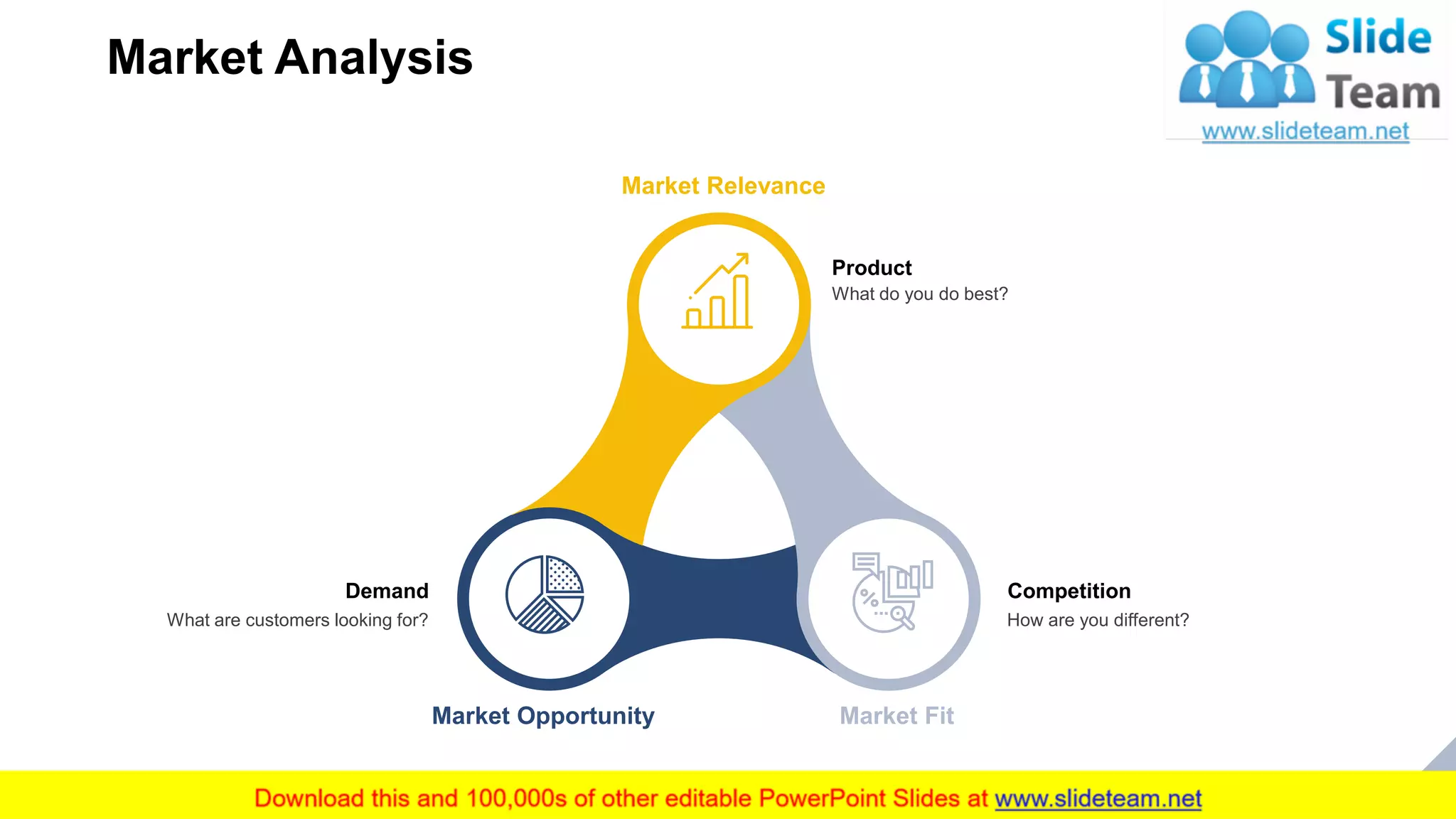 Market Analysis

Slide Team
www.slideteam.net

Market Relevance

Product
What do you do best?

Demand
What are customers looking for?

Competition
How are you different?

Market Opportunity

Market Fit

Download this and 100,000s of other editable PowerPoint Slides at www.slideteam.net